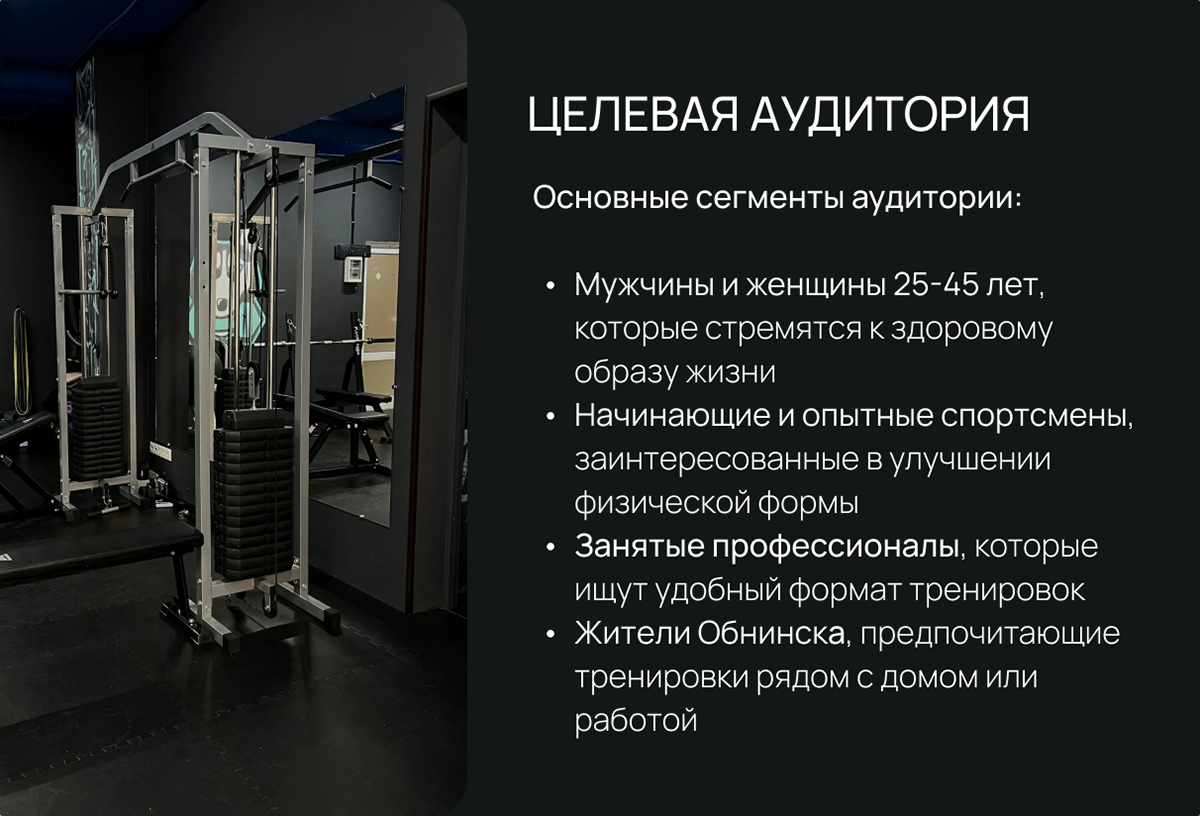 ЦЕЛЕВАЯ АУДИТОРИЯ

Основные сегменты аудитории:

• Мужчины и женщины 25-45 лет, которые стремятся к здоровому образу жизни
• Начинающие и опытные спортсмены, заинтересованные в улучшении физической формы
• Занятые профессионалы, которые ищут удобный формат тренировок
• Жители Обнинска, предпочитающие тренировки рядом с домом или работой